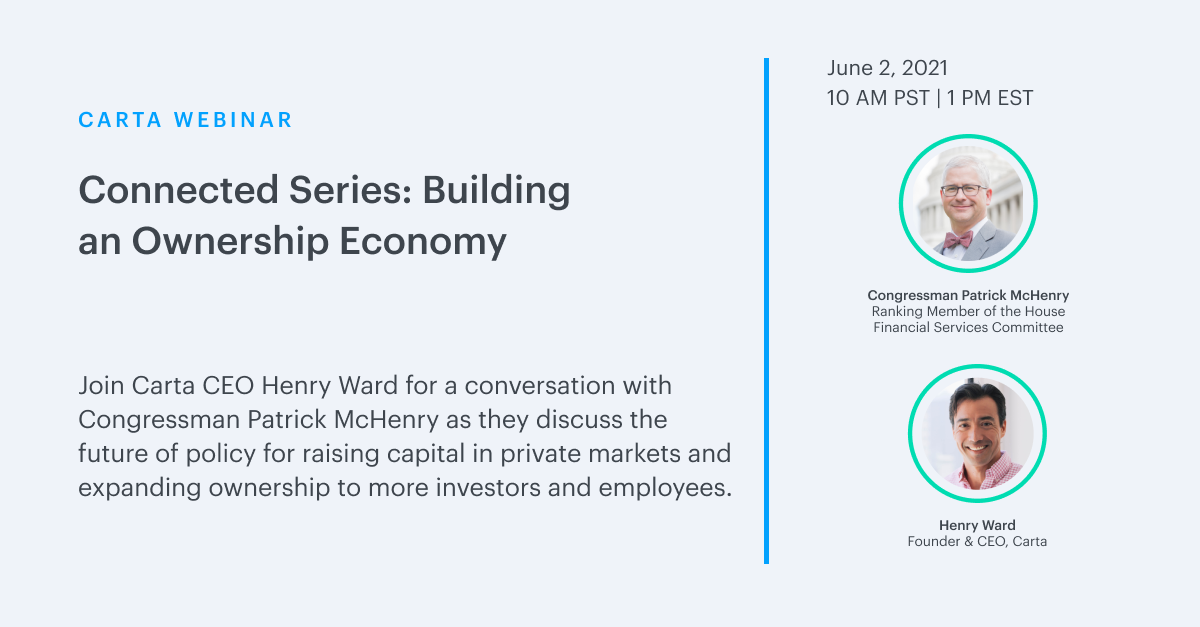 CARTA WEBINAR

Connected Series: Building an Ownership Economy

Join Carta CEO Henry Ward for a conversation with Congressman Patrick McHenry as they discuss the future of policy for raising capital in private markets and expanding ownership to more investors and employees.

June 2, 2021
10 AM PST | 1 PM EST

Congressman Patrick McHenry
Ranking Member of the House Financial Services Committee

Henry Ward
Founder & CEO, Carta